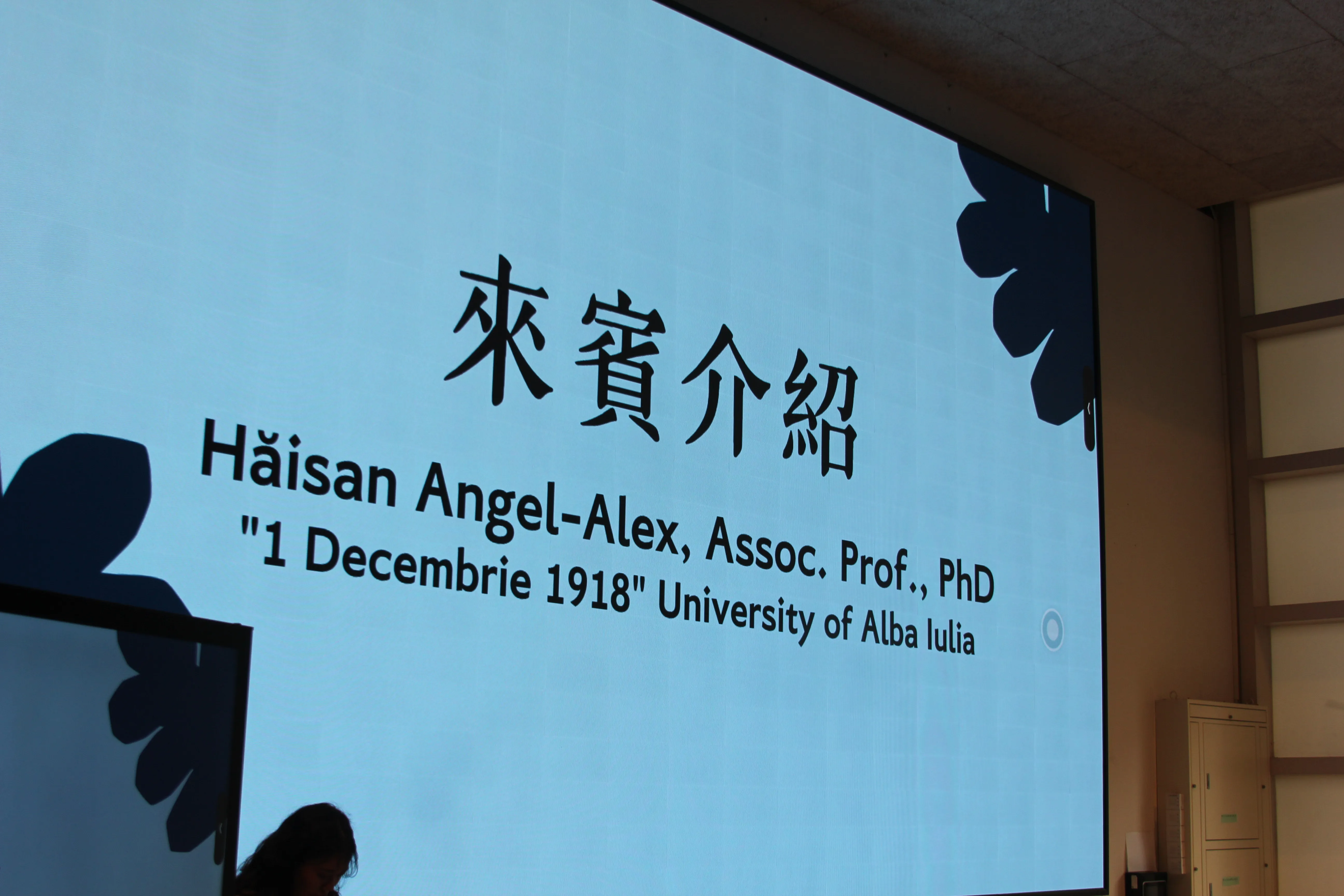 來賓介紹

Hăisan Angel-Alex, Assoc. Prof., PhD
"1 Decembrie 1918" University of Alba Iulia